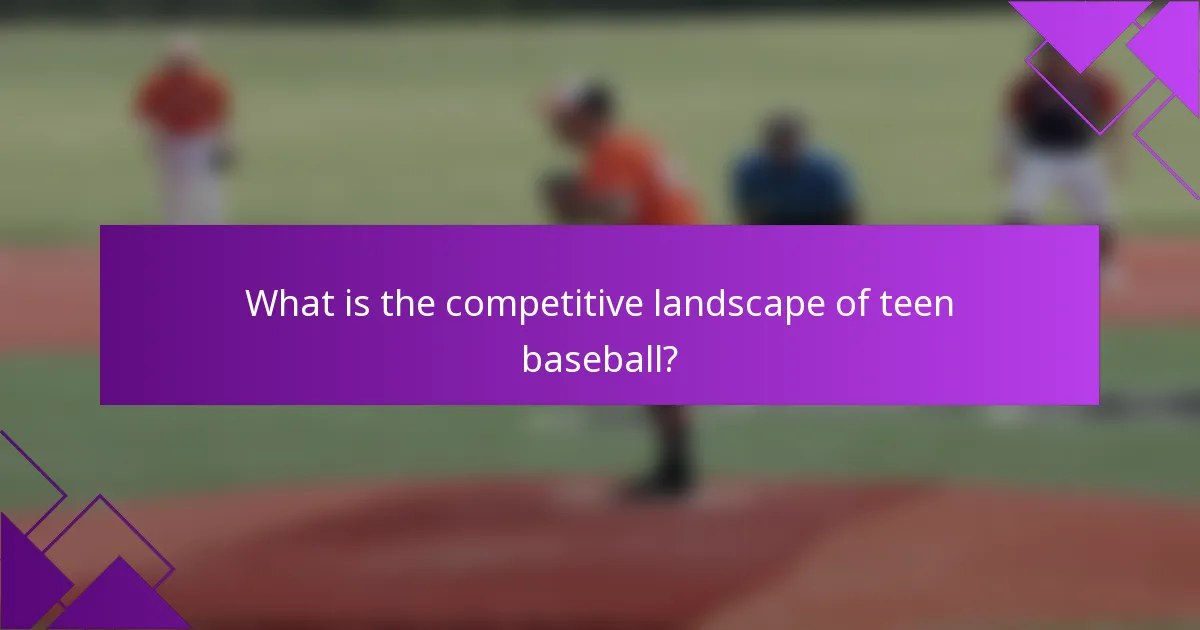 What is the competitive landscape of teen baseball?